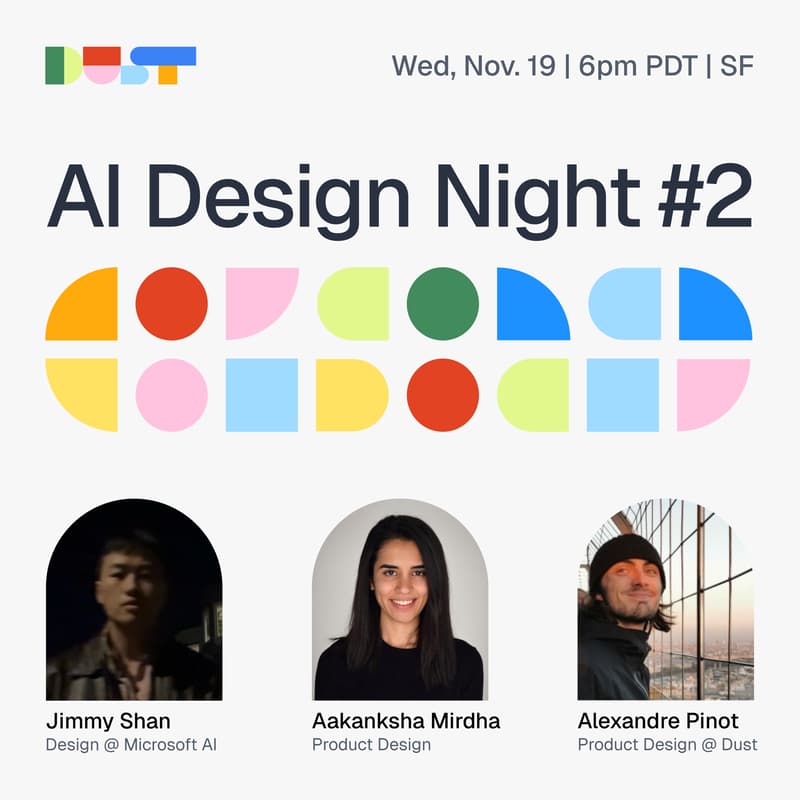 DUST

Wed, Nov. 19 | 6pm PDT | SF

AI Design Night #2

Jimmy Shan
Design @ Microsoft AI

Aakanksha Mirdha
Product Design

Alexandre Pinot
Product Design @ Dust